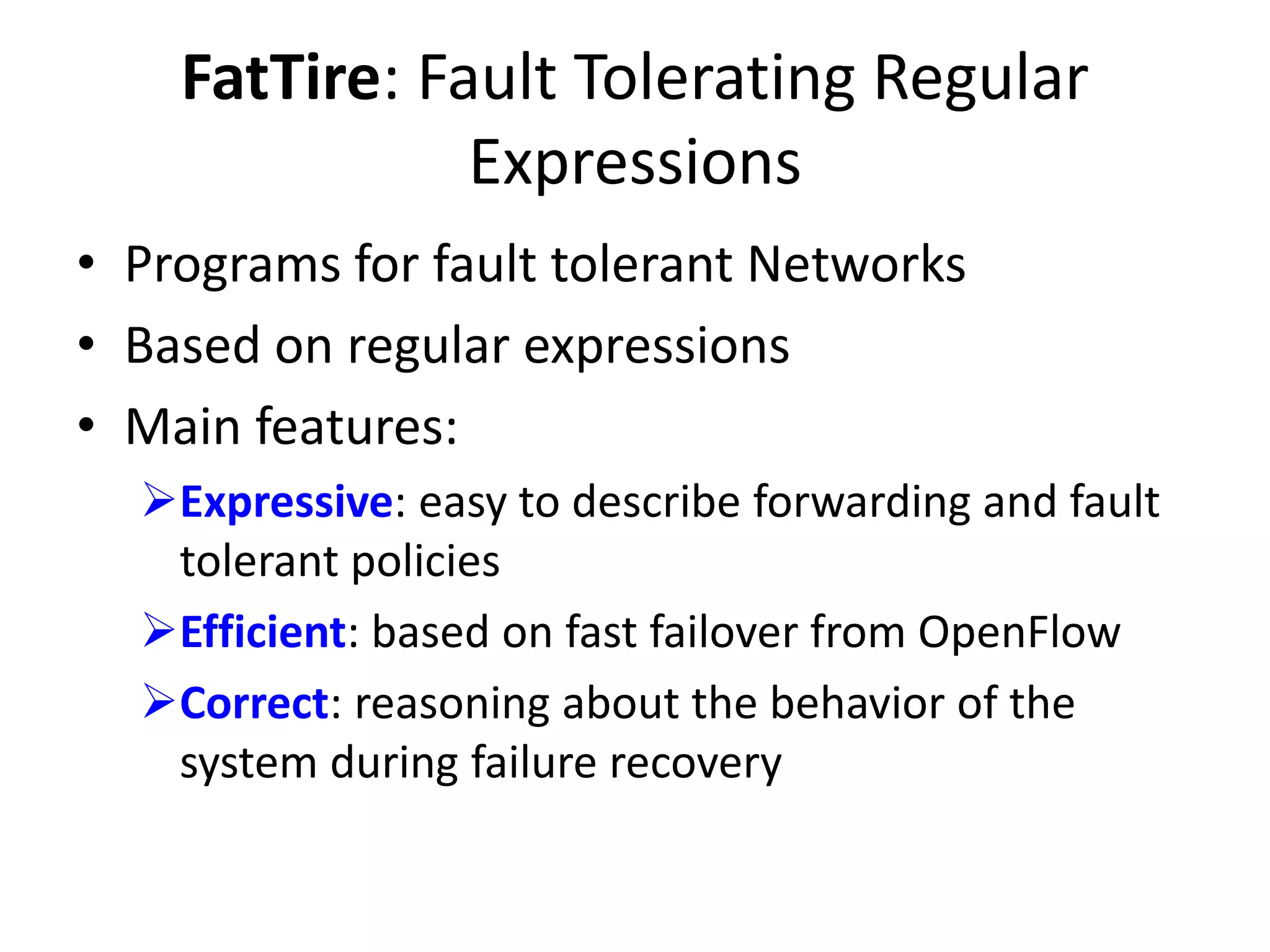 FatTire: Fault Tolerating Regular Expressions

• Programs for fault tolerant Networks
• Based on regular expressions
• Main features:
➢ Expressive: easy to describe forwarding and fault tolerant policies
➢ Efficient: based on fast failover from OpenFlow
➢ Correct: reasoning about the behavior of the system during failure recovery